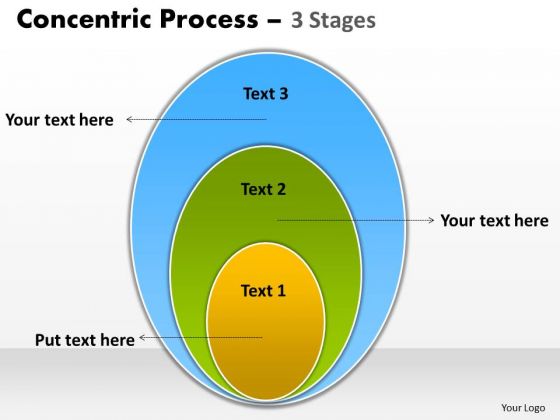 Concentric Process – 3 Stages

Text 3

Your text here

Text 2

Your text here

Text 1

Put text here

Your Logo